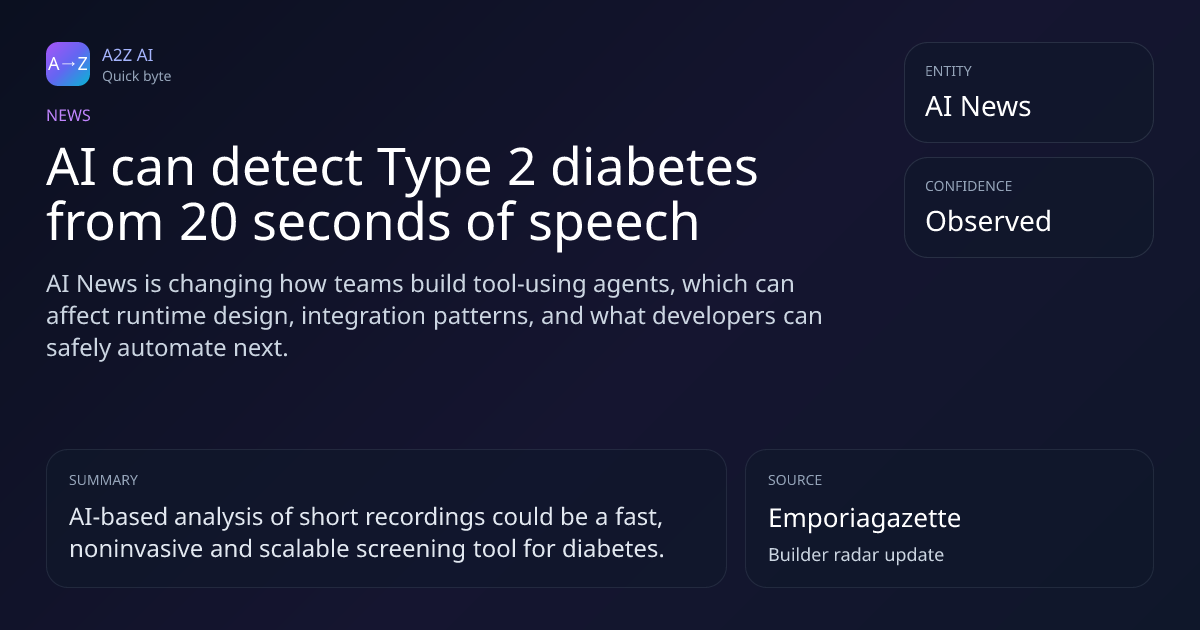 A→Z

A2Z AI
Quick byte

NEWS

AI can detect Type 2 diabetes from 20 seconds of speech

AI News is changing how teams build tool-using agents, which can affect runtime design, integration patterns, and what developers can safely automate next.

ENTITY
AI News

CONFIDENCE
Observed

SUMMARY
AI-based analysis of short recordings could be a fast, noninvasive and scalable screening tool for diabetes.

SOURCE
Emporiagazette
Builder radar update